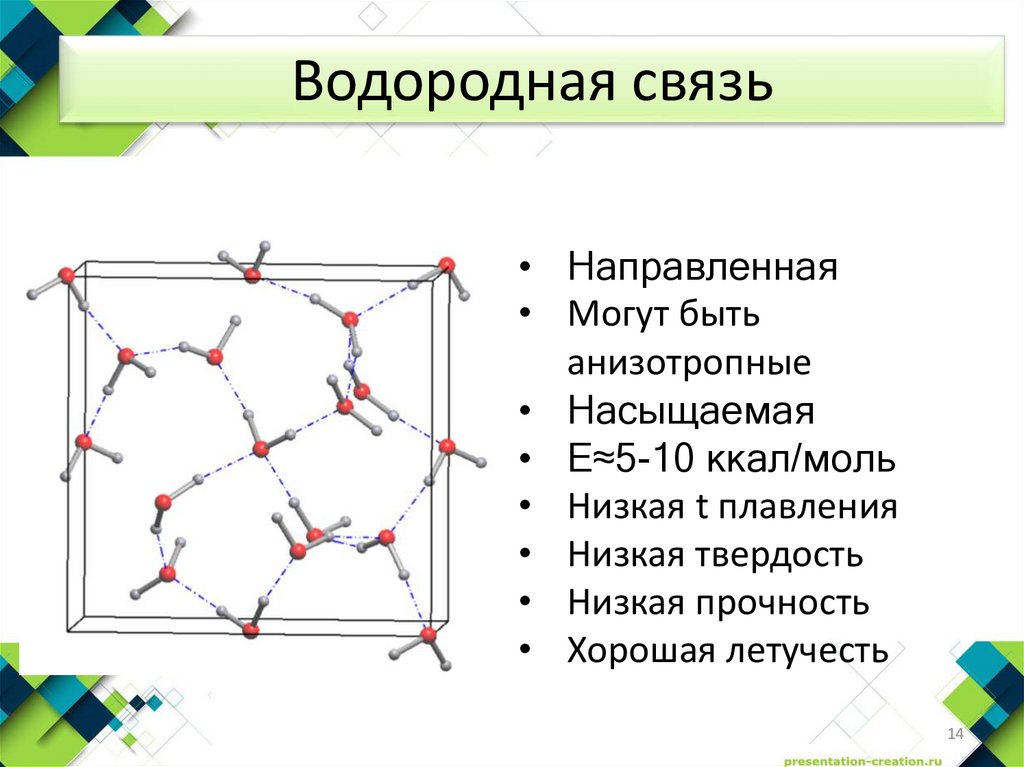 Водородная связь

• Направленная
• Могут быть анизотропные
• Насыщаемая
• E≈5-10 ккал/моль
• Низкая t плавления
• Низкая твердость
• Низкая прочность
• Хорошая летучесть

14

presentation-creation.ru